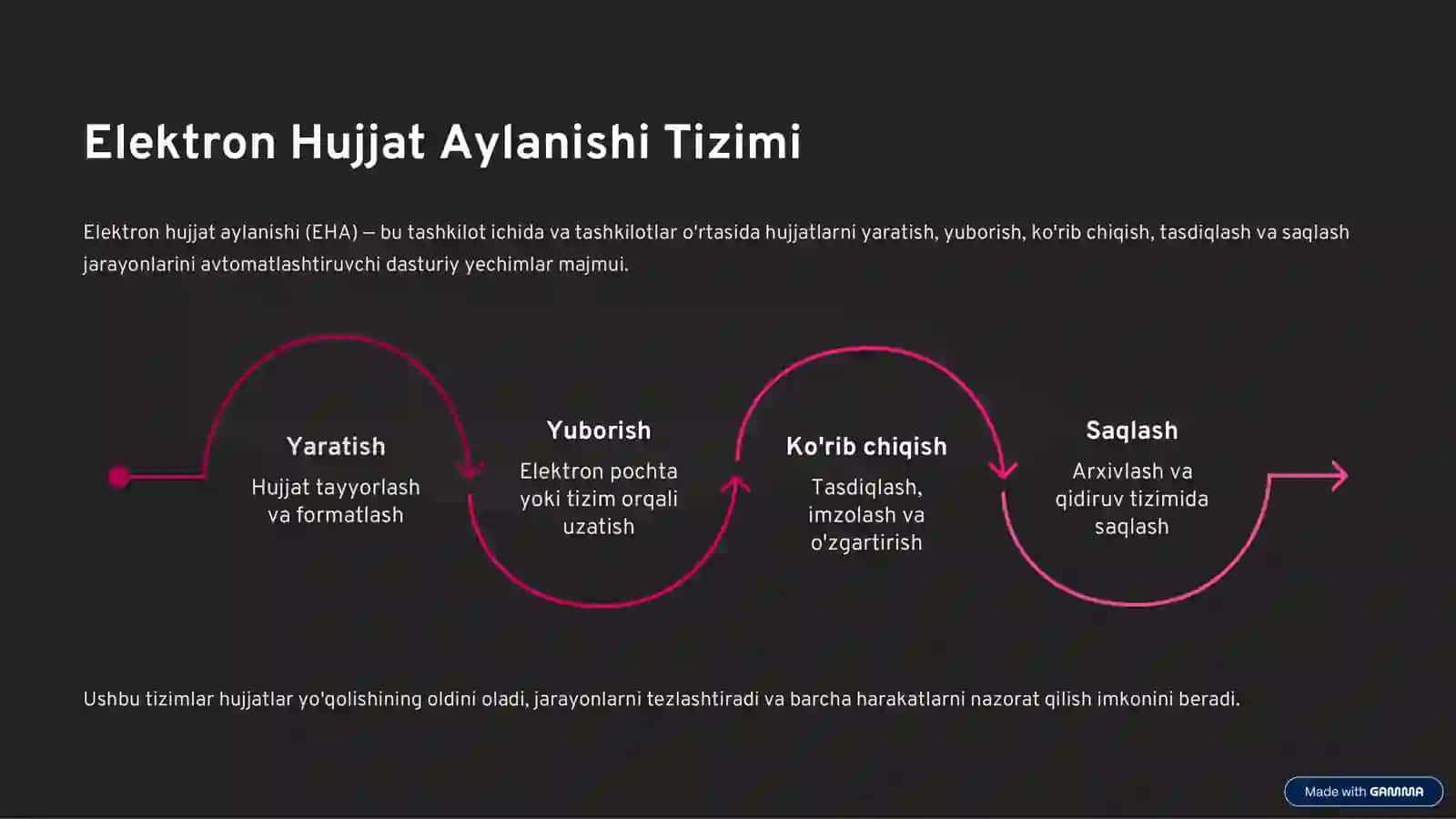 Elektron Hujjat Aylanishi Tizimi

Elektron hujjat aylanishi (EHA) — bu tashkilot ichida va tashkilotlar o'rtasida hujjatlarni yaratish, yuborish, ko'rib chiqish, tasdiqlash va saqlash jarayonlarini avtomatlashtiruvchi dasturiy yechimlar majmui.

Yaratish
Hujjat tayyorlash va formatlash

Yuborish
Elektron pochta yoki tizim orqali uzatish

Ko'rib chiqish
Tasdiqlash, imzolash va o'zgartirish

Saqlash
Arxivlash va qidiruv tizimida saqlash

Ushbu tizimlar hujjatlar yo'qolishining oldini oladi, jarayonlarni tezlashtiradi va barcha harakatlarni nazorat qilish imkonini beradi.

Made with GAMMA